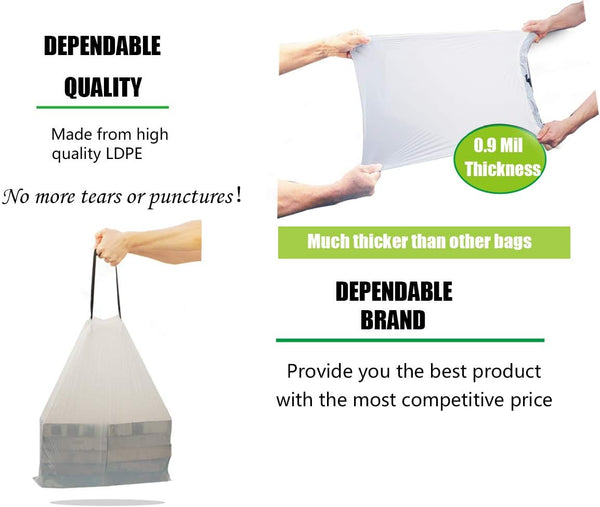 DEPENDABLE
QUALITY

Made from high quality LDPE

No more tears or punctures!

0.9 Mil Thickness

Much thicker than other bags

DEPENDABLE
BRAND

Provide you the best product with the most competitive price